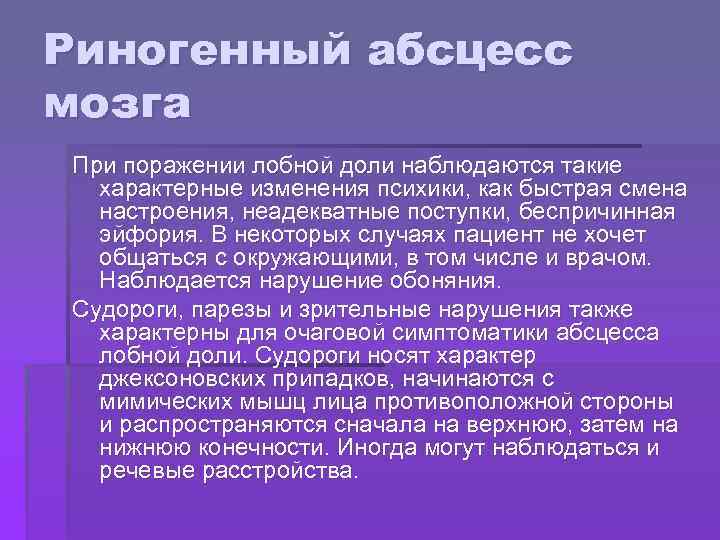 Риногенный абсцесс мозга

При поражении лобной доли наблюдаются такие характерные изменения психики, как быстрая смена настроения, неадекватные поступки, беспричинная эйфория. В некоторых случаях пациент не хочет общаться с окружающими, в том числе и врачом. Наблюдается нарушение обоняния.

Судороги, парезы и зрительные нарушения также характерны для очаговой симптоматики абсцесса лобной доли. Судороги носят характер джексоновских припадков, начинаются с мимических мышц лица противоположной стороны и распространяются сначала на верхнюю, затем на нижнюю конечности. Иногда могут наблюдаться и речевые расстройства.